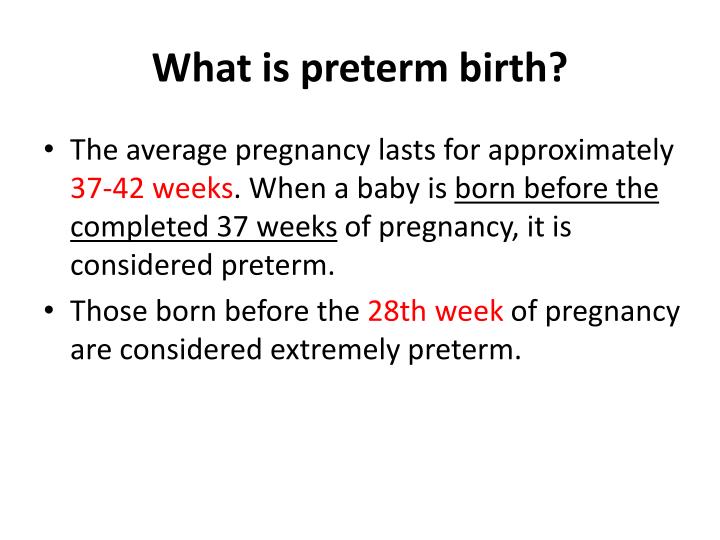 What is preterm birth?

• The average pregnancy lasts for approximately 37-42 weeks. When a baby is born before the completed 37 weeks of pregnancy, it is considered preterm.

• Those born before the 28th week of pregnancy are considered extremely preterm.